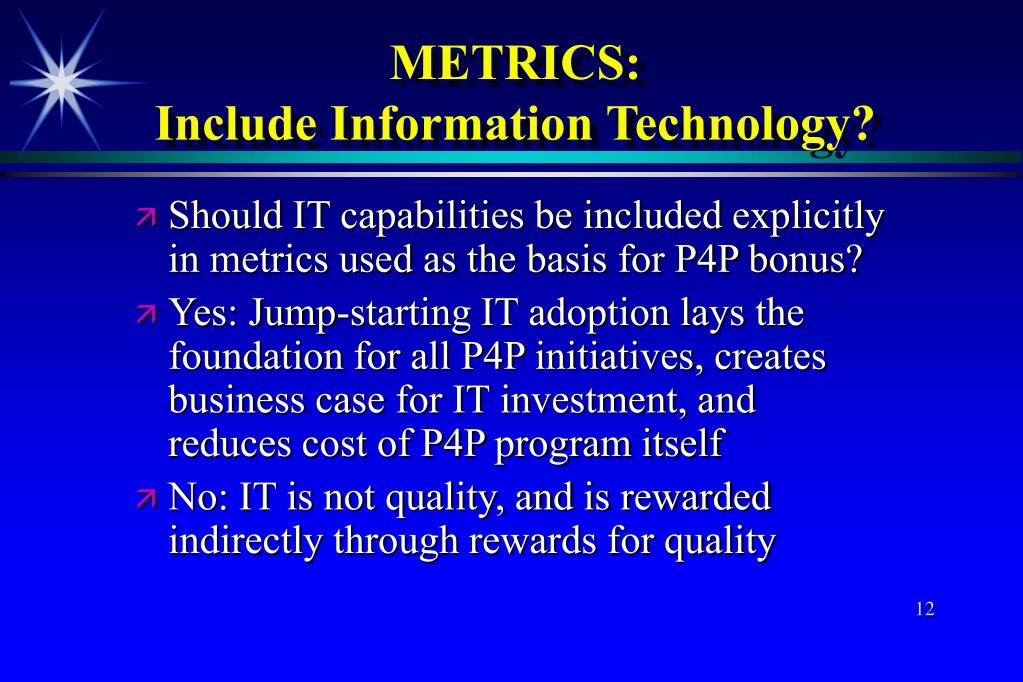 METRICS:
Include Information Technology?

Should IT capabilities be included explicitly in metrics used as the basis for P4P bonus?

Yes: Jump-starting IT adoption lays the foundation for all P4P initiatives, creates business case for IT investment, and reduces cost of P4P program itself

No: IT is not quality, and is rewarded indirectly through rewards for quality

12